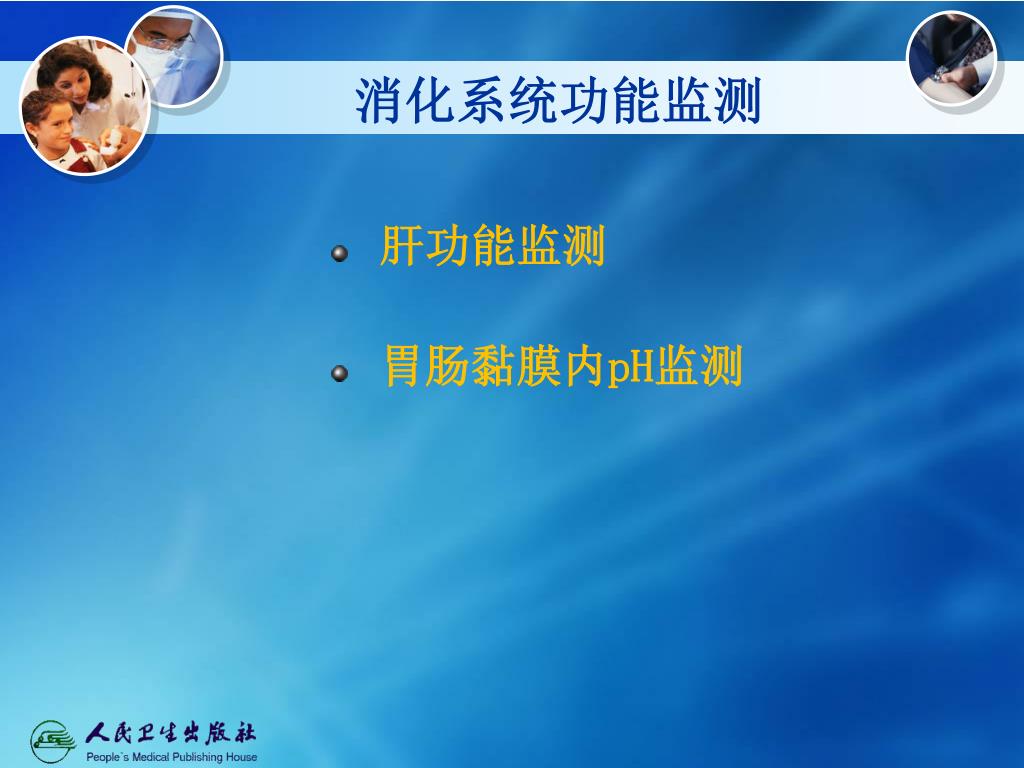 消化系统功能监测

肝功能监测

胃肠黏膜内pH监测

人民卫生出版社
People`s Medical Publishing House